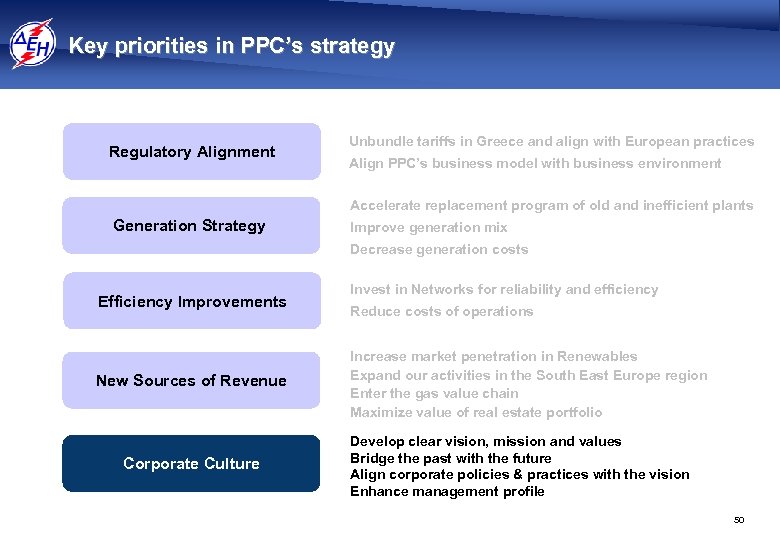 ΔΕΗ

Key priorities in PPC's strategy

Regulatory Alignment

Unbundle tariffs in Greece and align with European practices
Align PPC's business model with business environment

Generation Strategy

Accelerate replacement program of old and inefficient plants
Improve generation mix
Decrease generation costs

Efficiency Improvements

Invest in Networks for reliability and efficiency
Reduce costs of operations

New Sources of Revenue

Increase market penetration in Renewables
Expand our activities in the South East Europe region
Enter the gas value chain
Maximize value of real estate portfolio

Corporate Culture

Develop clear vision, mission and values
Bridge the past with the future
Align corporate policies & practices with the vision
Enhance management profile

50